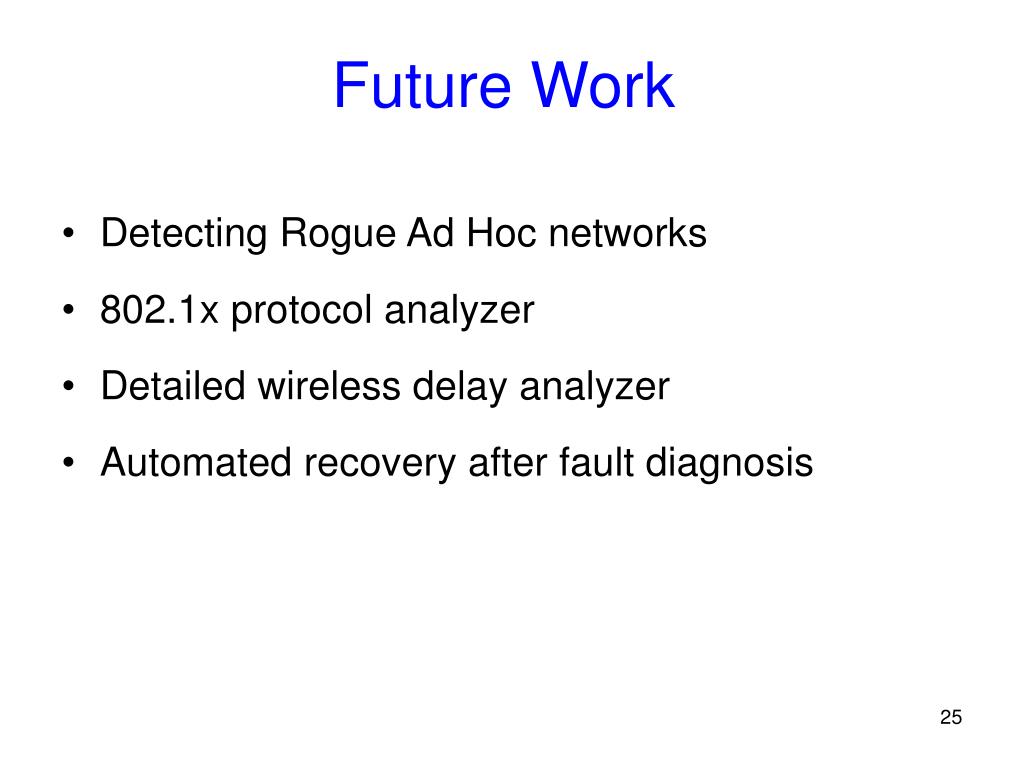 Future Work

• Detecting Rogue Ad Hoc networks
• 802.1x protocol analyzer
• Detailed wireless delay analyzer
• Automated recovery after fault diagnosis

25